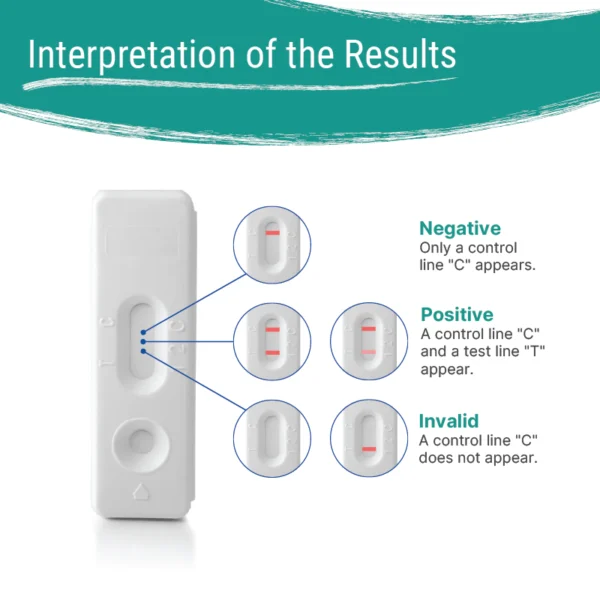 Interpretation of the Results

C
T

Negative
Only a control line "C" appears.

Positive
A control line "C" and a test line "T" appear.

Invalid
A control line "C" does not appear.